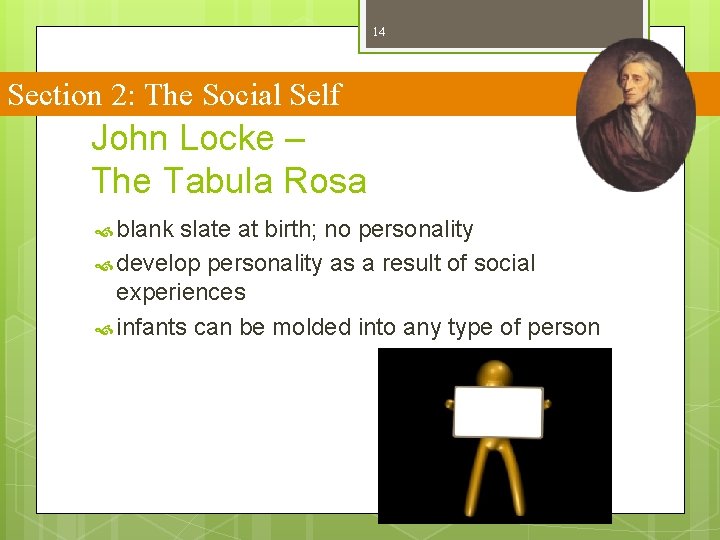 14

Section 2: The Social Self

John Locke –
The Tabula Rosa

blank slate at birth; no personality

develop personality as a result of social experiences

infants can be molded into any type of person